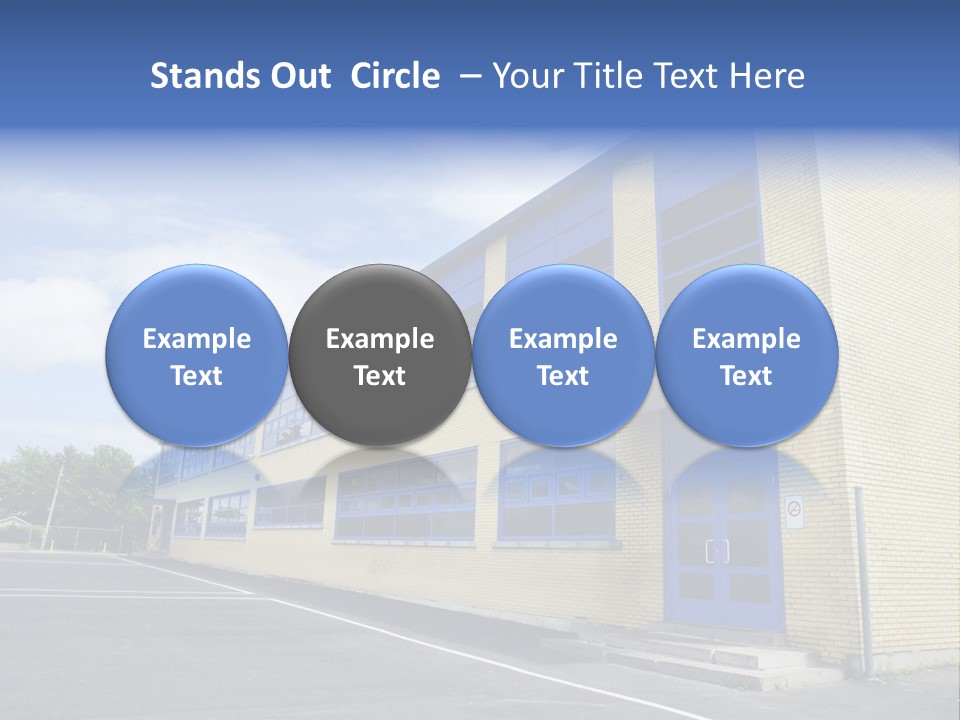 Stands Out Circle – Your Title Text Here

Example Text

Example Text

Example Text

Example Text